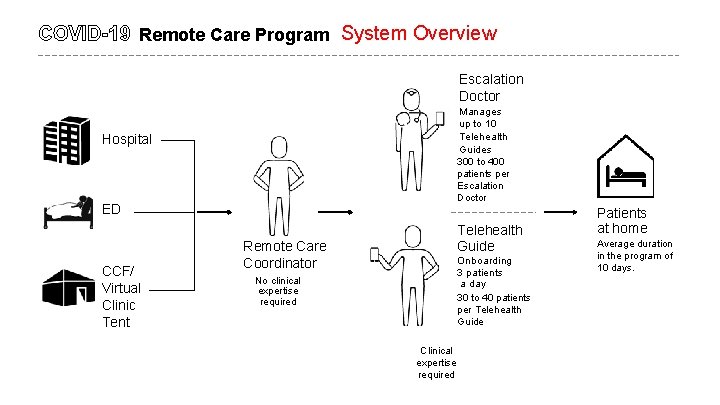 COVID-19 Remote Care Program System Overview

Hospital

ED

CCF/ Virtual Clinic Tent

Remote Care Coordinator

No clinical expertise required

Escalation Doctor

Manages up to 10 Telehealth Guides

300 to 400 patients per Escalation Doctor

Telehealth Guide

Onboarding 3 patients a day

30 to 40 patients per Telehealth Guide

Clinical expertise required

Patients at home

Average duration in the program of 10 days.